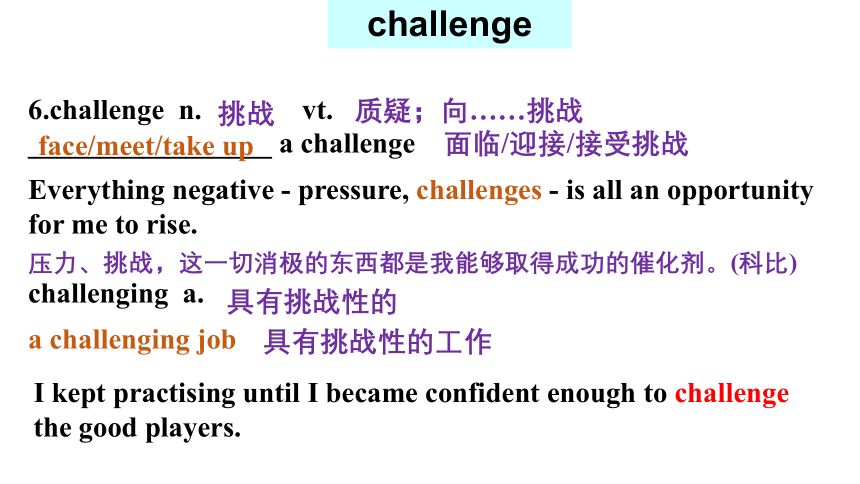 challenge

6.challenge n. 挑战 vt. 质疑；向……挑战
face/meet/take up a challenge 面临/迎接/接受挑战

Everything negative - pressure, challenges - is all an opportunity for me to rise.
压力、挑战，这一切消极的东西都是我能够取得成功的催化剂。(科比)

challenging a. 具有挑战性的
a challenging job 具有挑战性的工作

I kept practising until I became confident enough to challenge the good players.